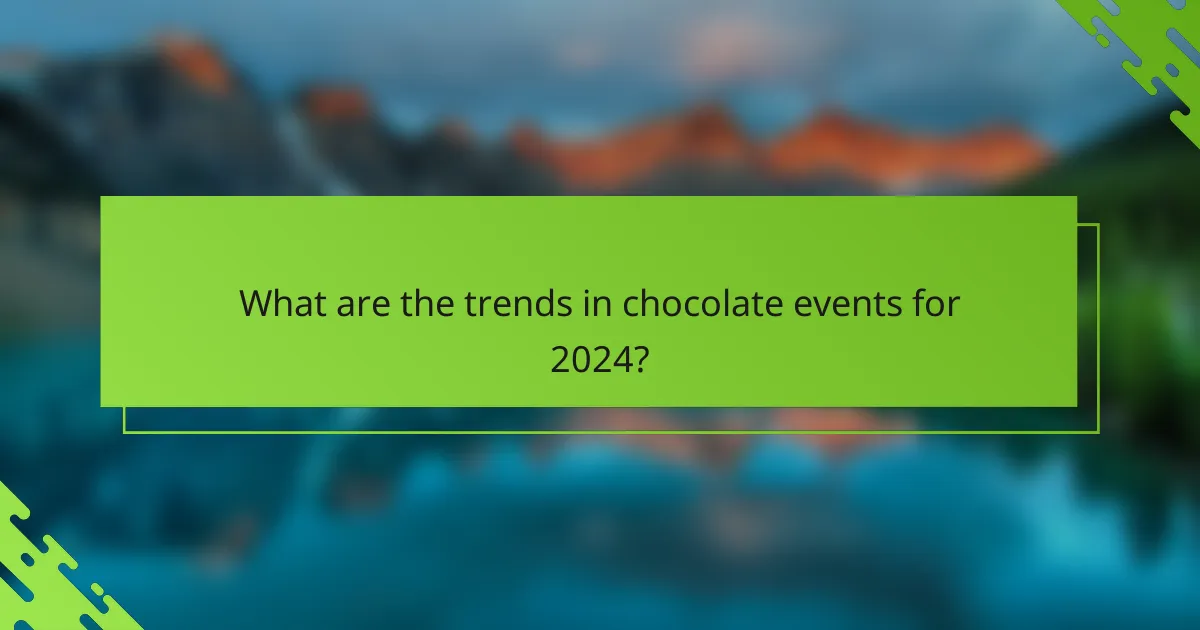 What are the trends in chocolate events for 2024?